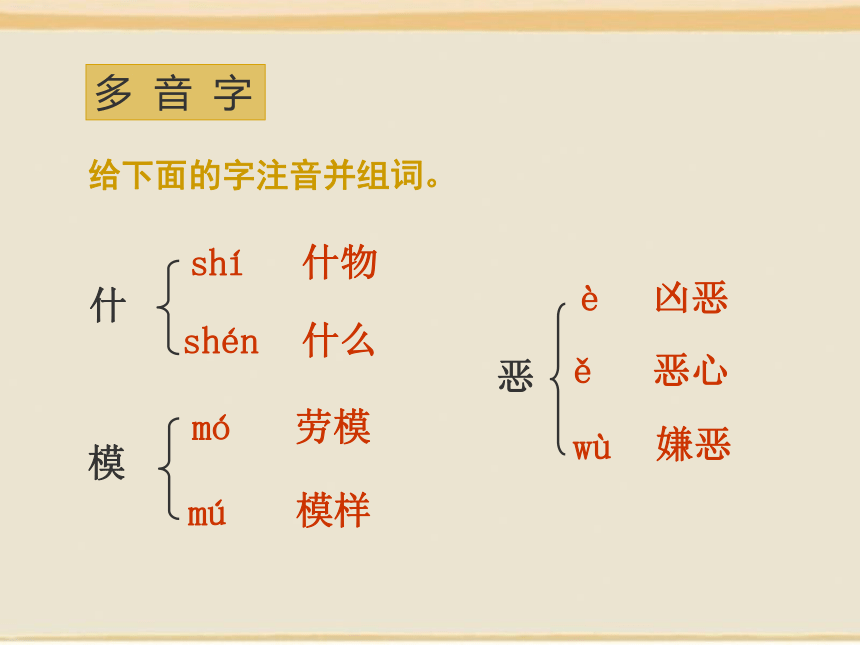 多音字

给下面的字注音并组词。

什 shí 什物
shén 什么

模 mó 劳模
mú 模样

恶 è 凶恶
ě 恶心
wù 嫌恶